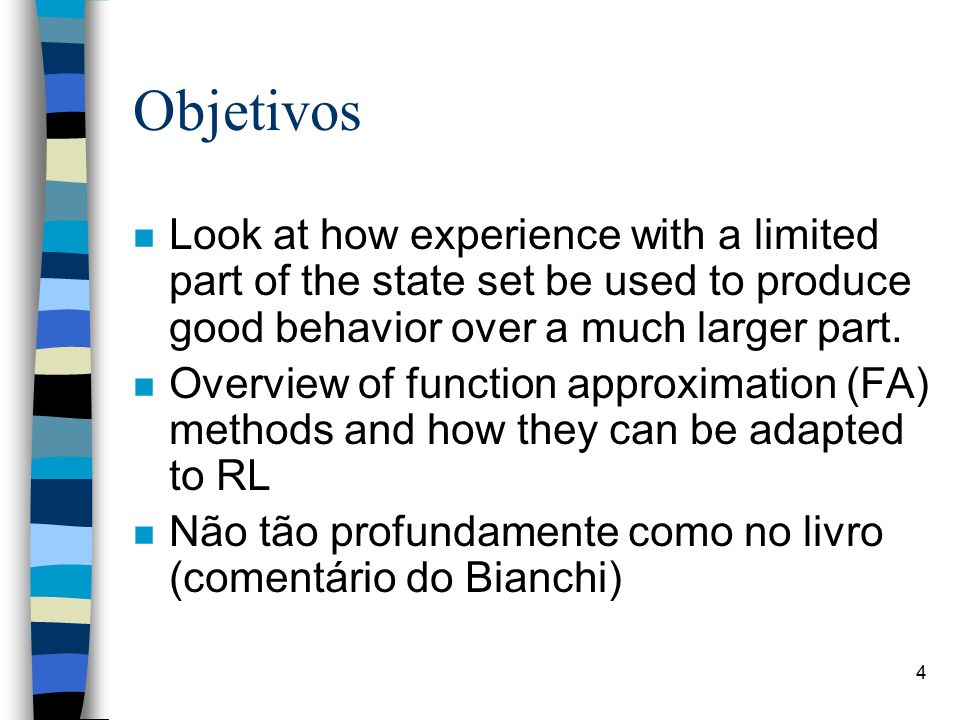 Objetivos

Look at how experience with a limited part of the state set be used to produce good behavior over a much larger part.

Overview of function approximation (FA) methods and how they can be adapted to RL

Não tão profundamente como no livro (comentário do Bianchi)

4